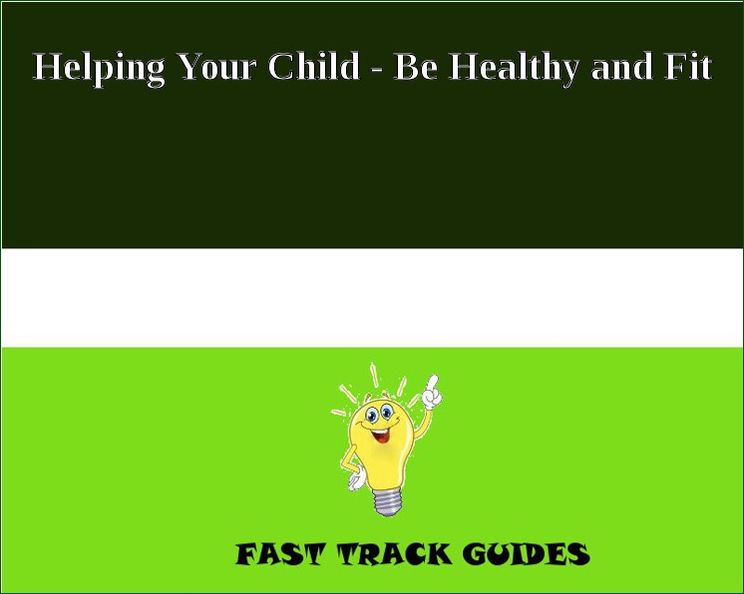 Helping Your Child - Be Healthy and Fit

FAST TRACK GUIDES